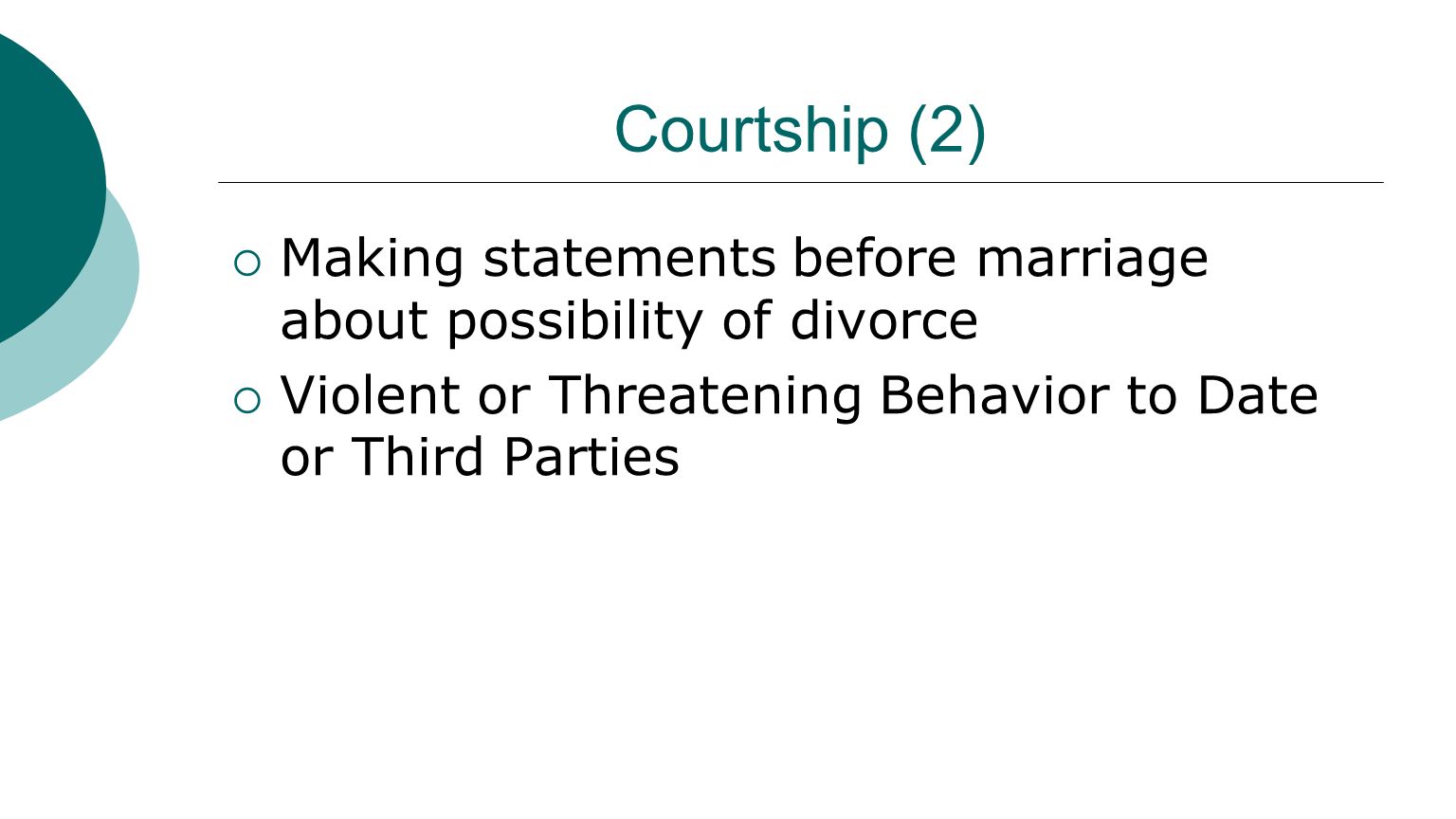 Courtship (2)

○ Making statements before marriage about possibility of divorce
○ Violent or Threatening Behavior to Date or Third Parties